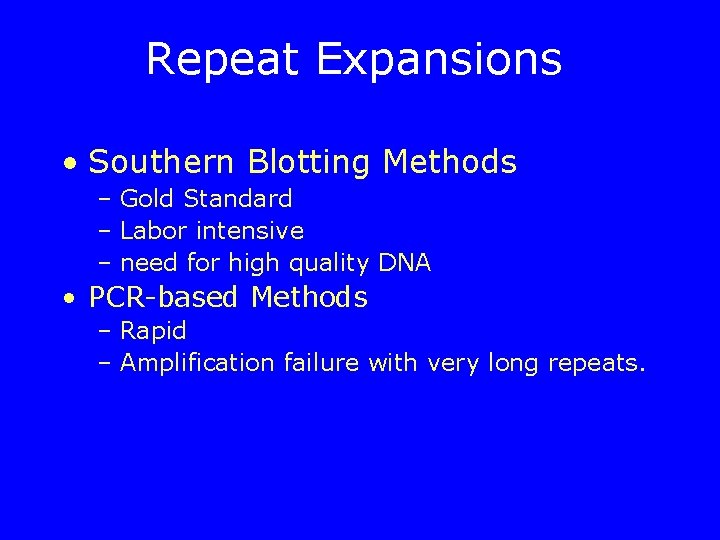 Repeat Expansions

• Southern Blotting Methods
– Gold Standard
– Labor intensive
– need for high quality DNA
• PCR-based Methods
– Rapid
– Amplification failure with very long repeats.